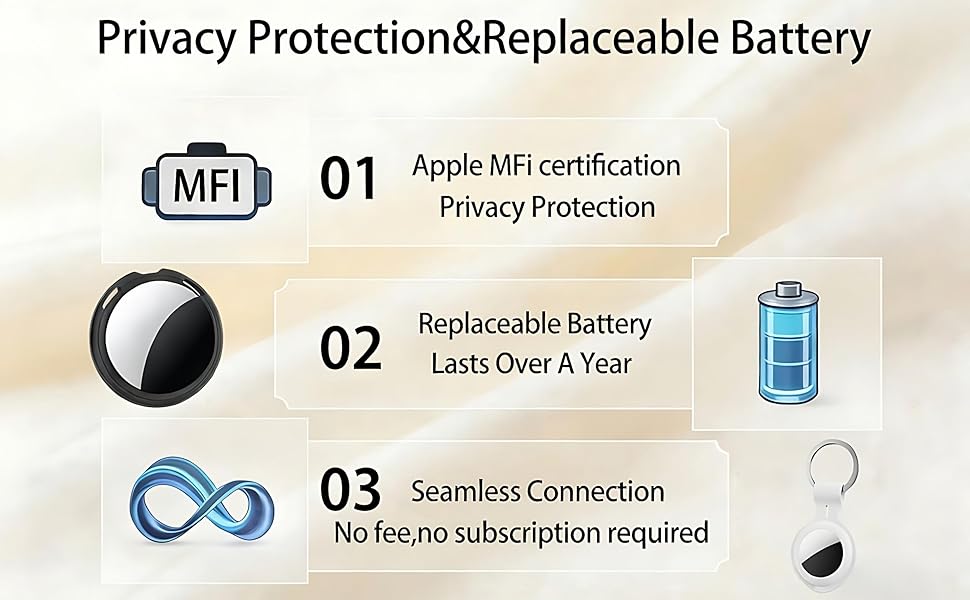 Privacy Protection&Replaceable Battery

MFI

01 Apple MFi certification Privacy Protection

02 Replaceable Battery Lasts Over A Year

03 Seamless Connection No fee,no subscription required